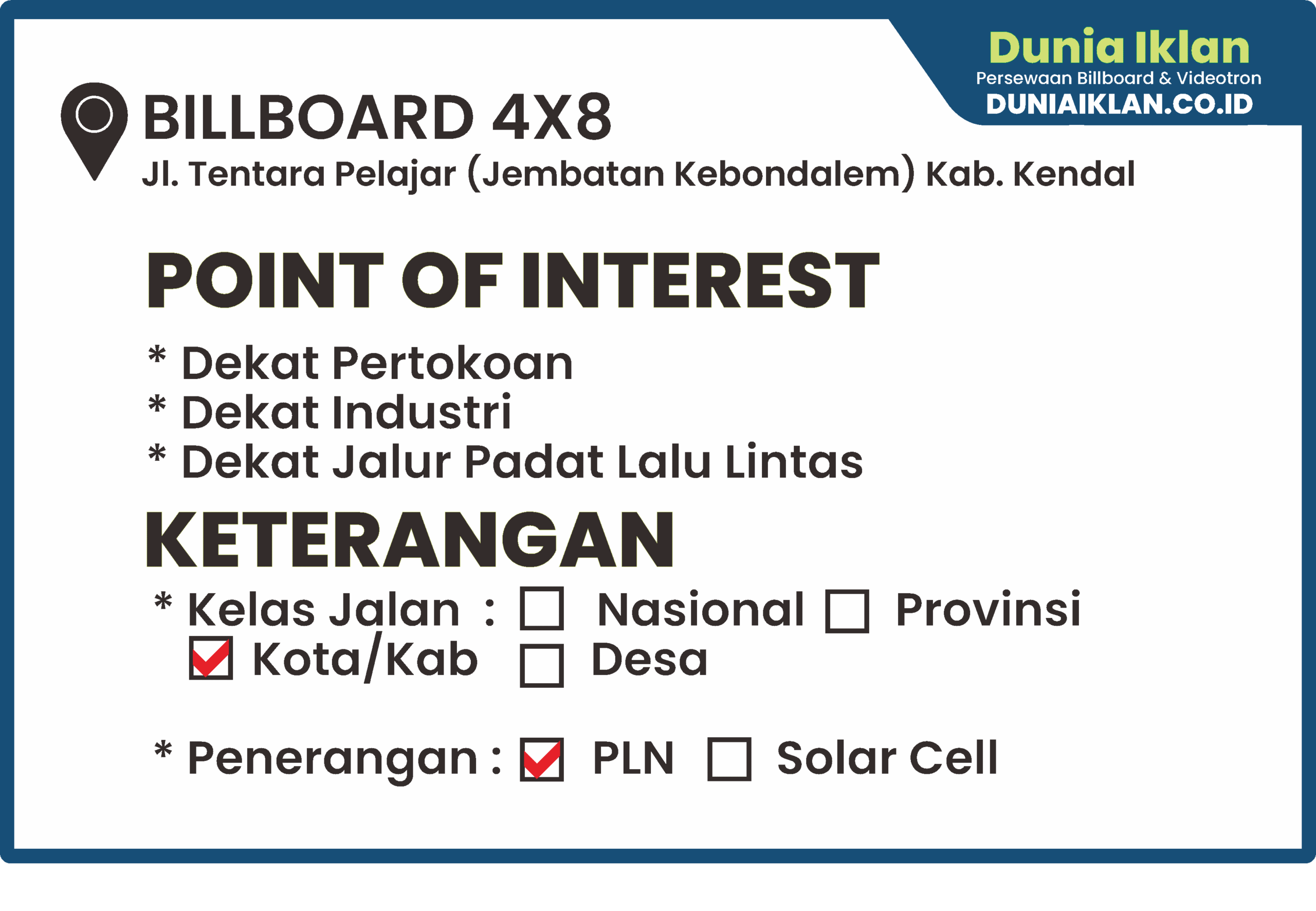 Dunia Iklan
Persewaan Billboard & Videotron
DUNIAIKLAN.CO.ID

BILLBOARD 4X8
Jl. Tentara Pelajar (Jembatan Kebondalem) Kab. Kendal

POINT OF INTEREST

* Dekat Pertokoan
* Dekat Industri
* Dekat Jalur Padat Lalu Lintas

KETERANGAN

* Kelas Jalan : ☐ Nasional ☐ Provinsi
☑ Kota/Kab ☐ Desa

* Penerangan : ☑ PLN ☐ Solar Cell